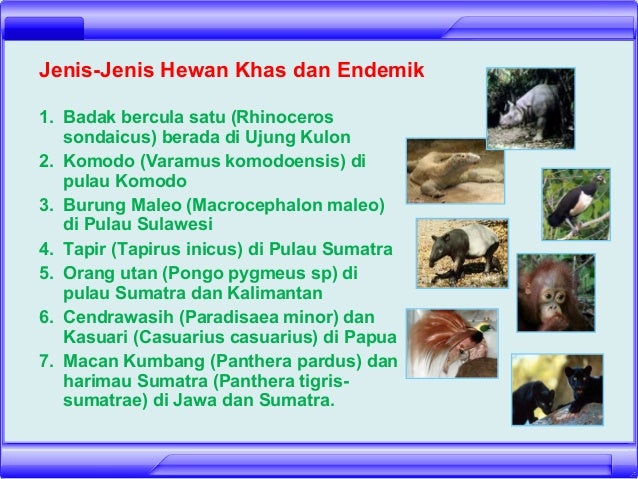 Jenis-Jenis Hewan Khas dan Endemik

1. Badak bercula satu (Rhinoceros sondaicus) berada di Ujung Kulon
2. Komodo (Varamus komodoensis) di pulau Komodo
3. Burung Maleo (Macrocephalon maleo) di Pulau Sulawesi
4. Tapir (Tapirus inicus) di Pulau Sumatra
5. Orang utan (Pongo pygmeus sp) di pulau Sumatra dan Kalimantan
6. Cendrawasih (Paradisaea minor) dan Kasuari (Casuarius casuarius) di Papua
7. Macan Kumbang (Panthera pardus) dan harimau Sumatra (Panthera tigris-sumatrae) di Jawa dan Sumatra.